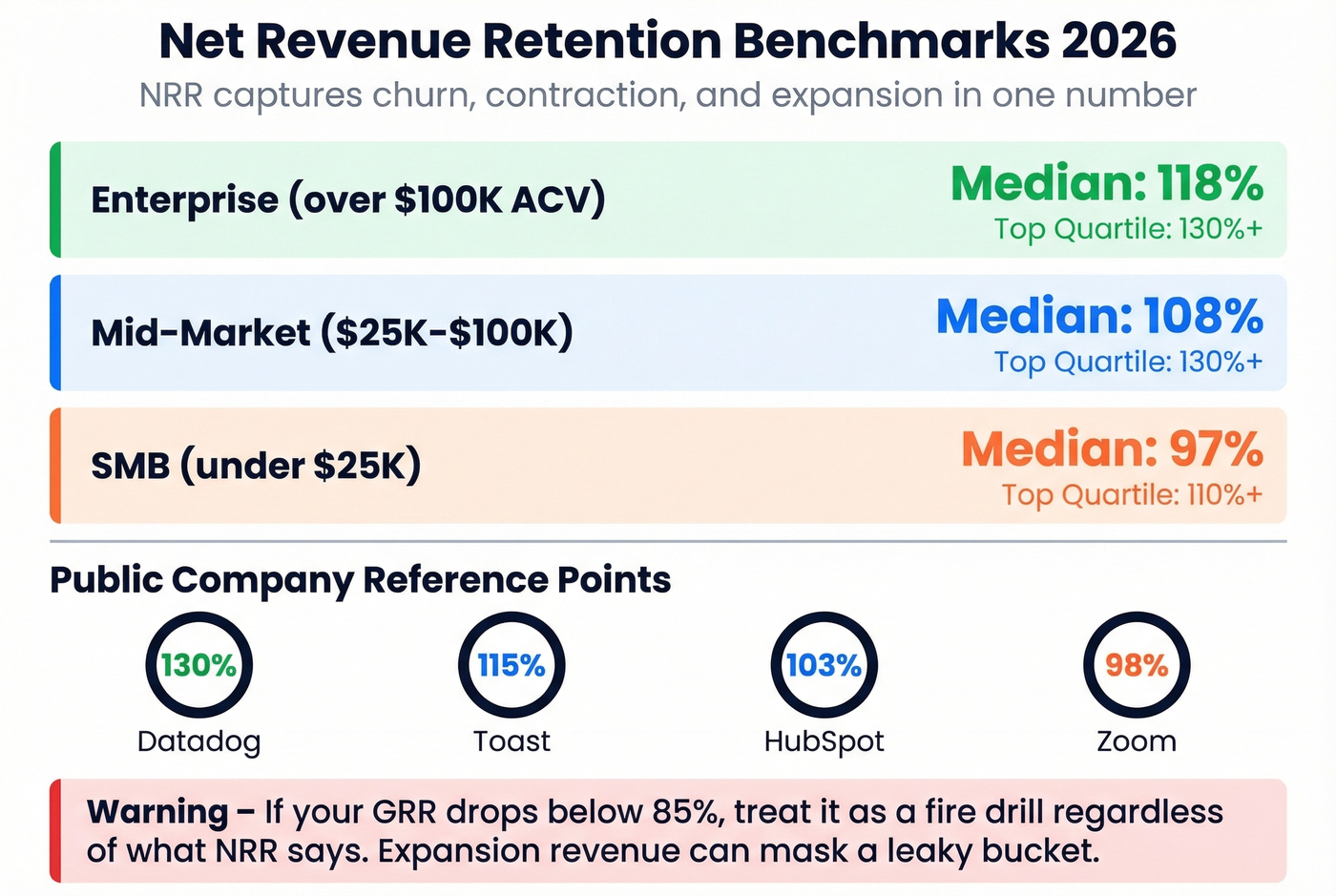 Net Revenue Retention Benchmarks 2026

NRR captures churn, contraction, and expansion in one number

Enterprise (over \$100K ACV)
Median: 118%
Top Quartile: 130%+

Mid-Market (\$25K-\$100K)
Median: 108%
Top Quartile: 130%+

SMB (under \$25K)
Median: 97%
Top Quartile: 110%+

Public Company Reference Points

130%
Datadog

115%
Toast

103%
HubSpot

98%
Zoom

Warning – If your GRR drops below 85%, treat it as a fire drill regardless of what NRR says. Expansion revenue can mask a leaky bucket.